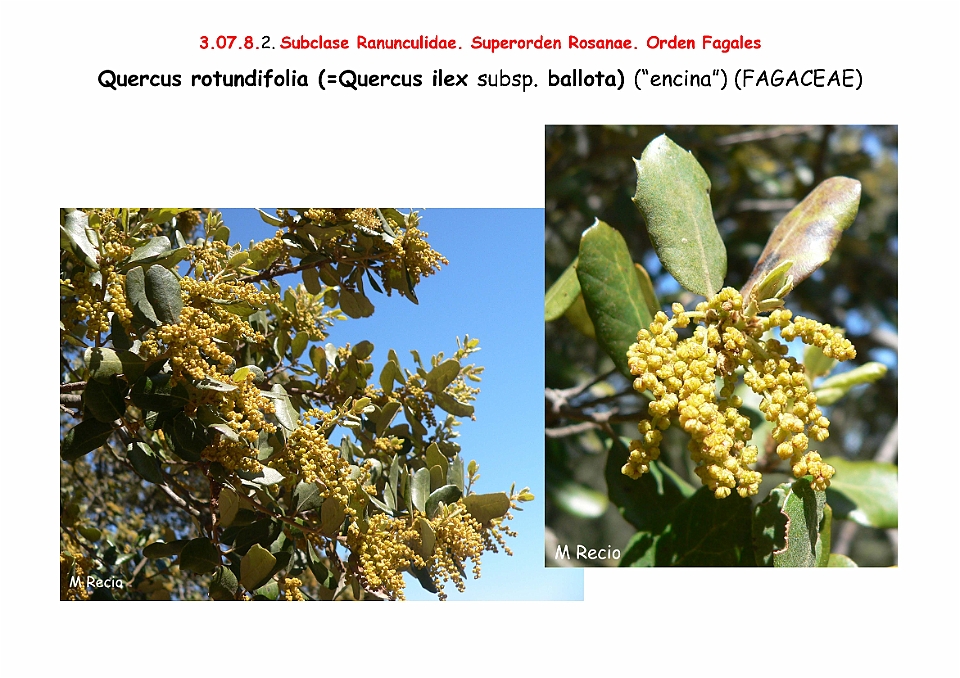 3.07.8.2. Subclase Ranunculidae. Superorden Rosanae. Orden Fagales

Quercus rotundifolia (=Quercus ilex subsp. ballota) ("encina") (FAGACEAE)

M Recio

M Recio